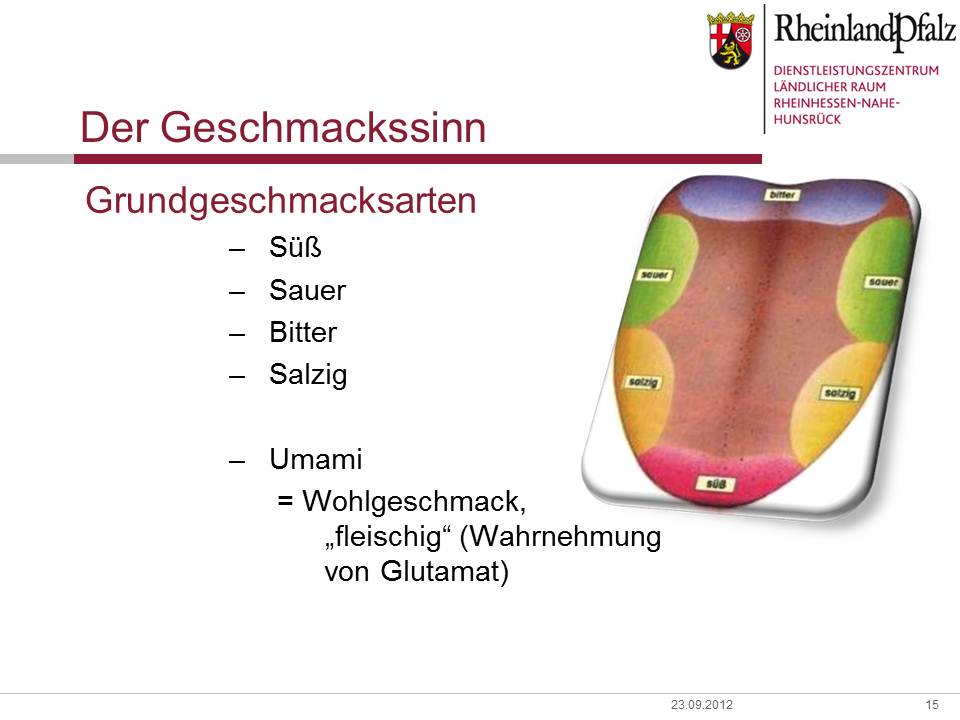 RheinlandPfalz
DIENSTLEISTUNGSZENTRUM LÄNDLICHER RAUM RHEINHESSEN-NAHE-HUNSRÜCK

Der Geschmackssinn

Grundgeschmacksarten

– Süß
– Sauer
– Bitter
– Salzig

– Umami
= Wohlgeschmack, „fleischig“ (Wahrnehmung von Glutamat)

bitter
sauer
sauer
salzig
salzig
süß

23.09.2012
15